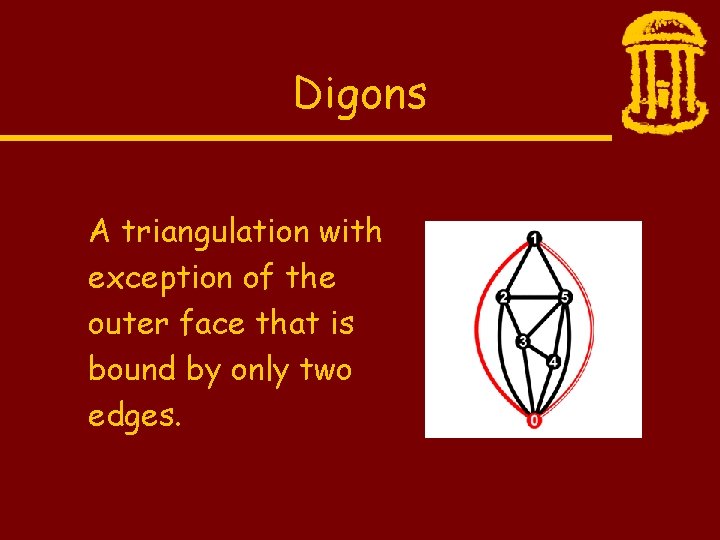 Digons

A triangulation with exception of the outer face that is bound by only two edges.

1
2
5
3
4
0